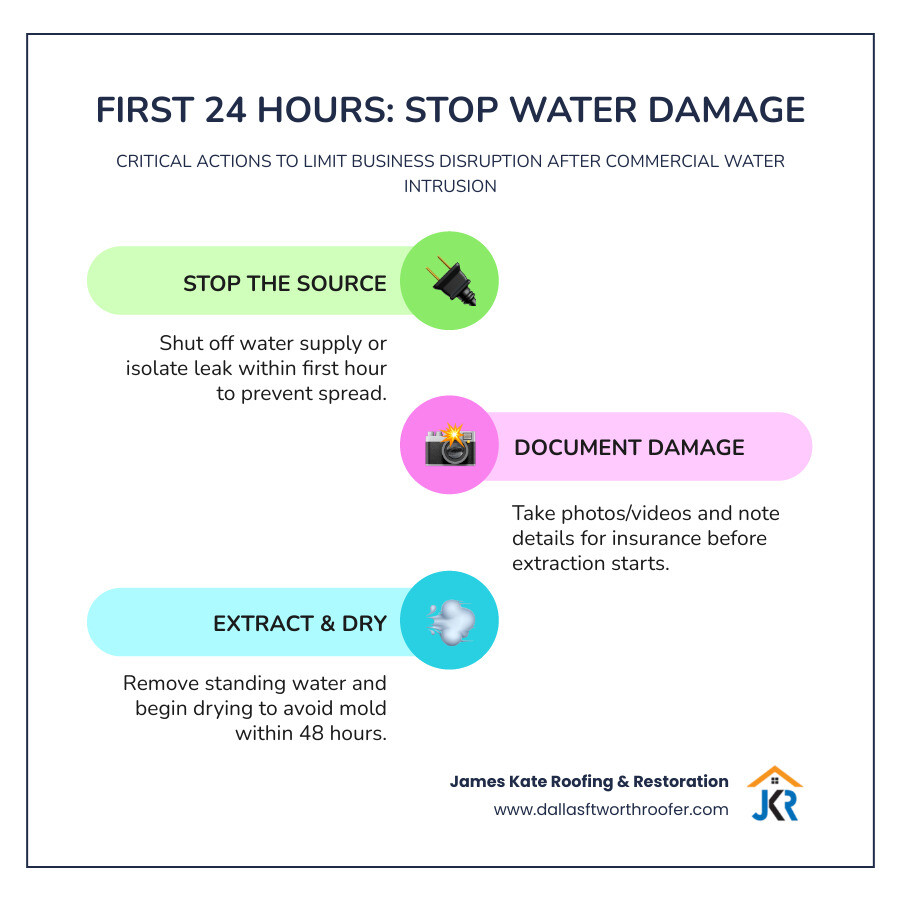 FIRST 24 HOURS: STOP WATER DAMAGE

CRITICAL ACTIONS TO LIMIT BUSINESS DISRUPTION AFTER COMMERCIAL WATER INTRUSION

STOP THE SOURCE

Shut off water supply or isolate leak within first hour to prevent spread.

DOCUMENT DAMAGE

Take photos/videos and note details for insurance before extraction starts.

EXTRACT & DRY

Remove standing water and begin drying to avoid mold within 48 hours.

James Kate Roofing & Restoration
www.dallasftworthroofer.com

JKR